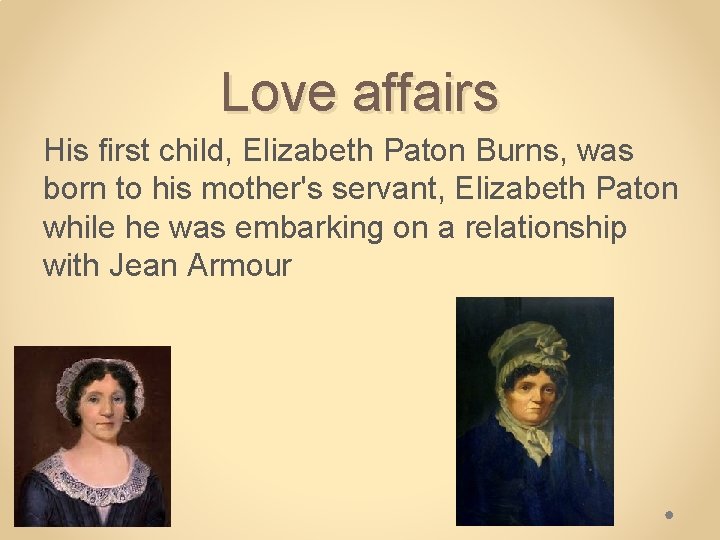 Love affairs

His first child, Elizabeth Paton Burns, was born to his mother's servant, Elizabeth Paton while he was embarking on a relationship with Jean Armour